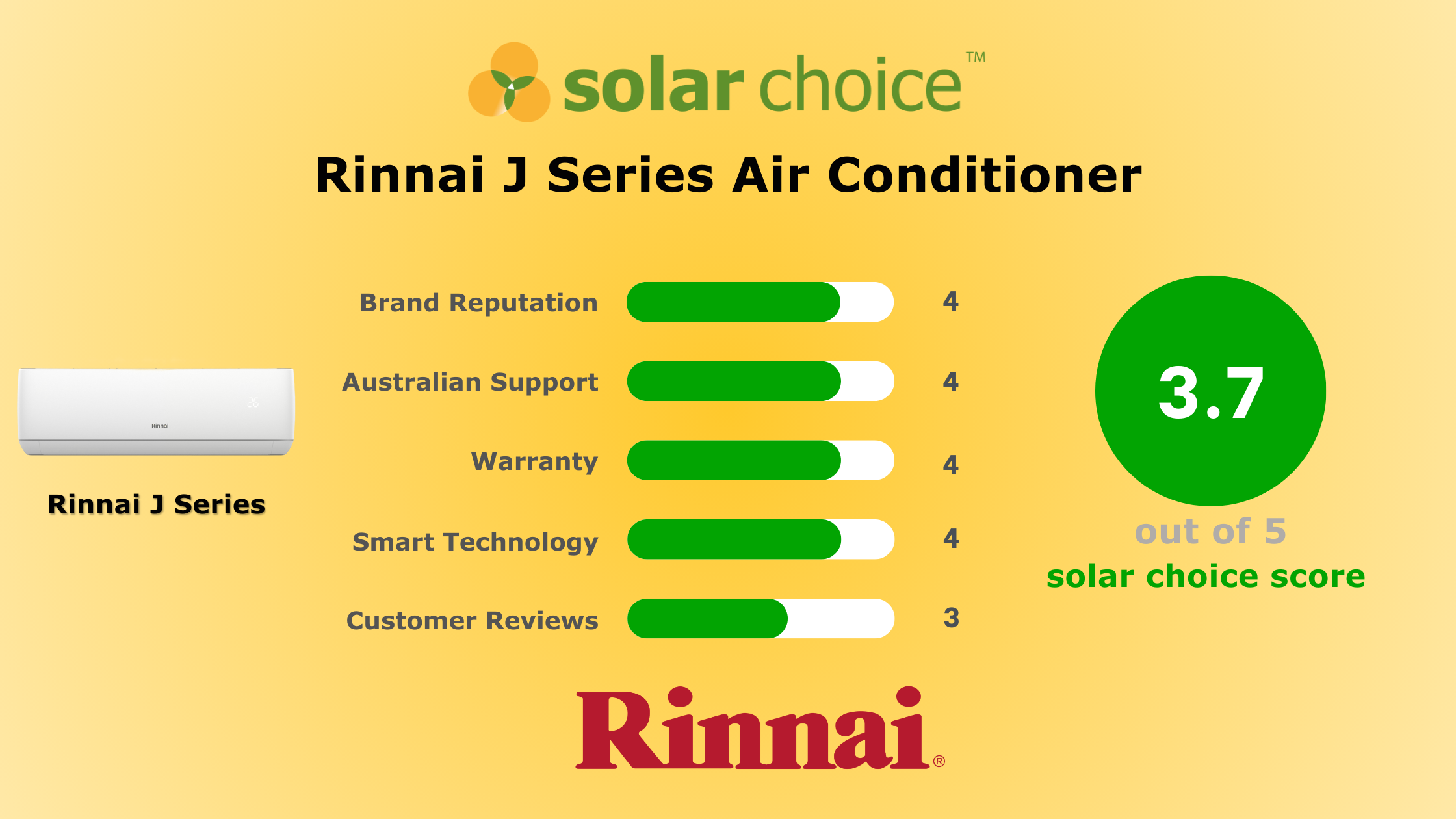 solar choice™

Rinnai J Series Air Conditioner

Rinnai

Rinnai J Series

Brand Reputation 4

Australian Support 4

Warranty 4

Smart Technology 4

Customer Reviews 3

3.7

out of 5

solar choice score

Rinnai®